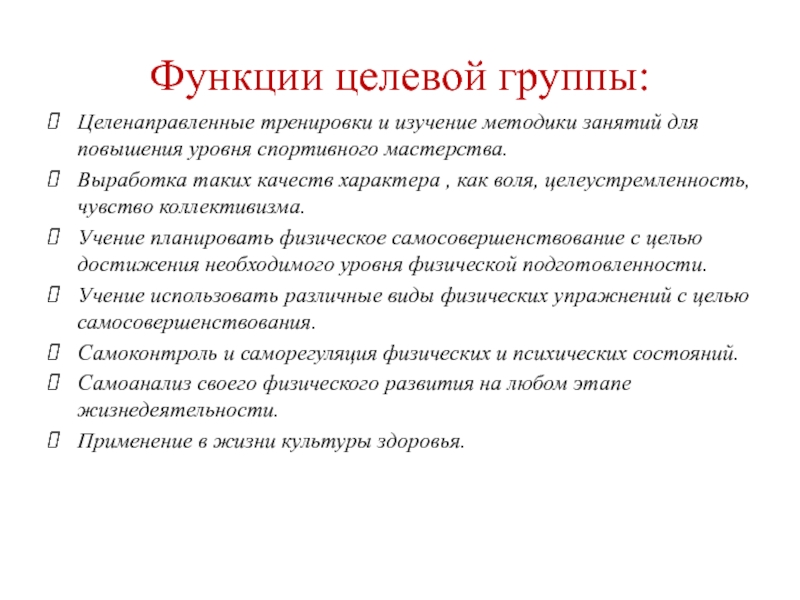 Функции целевой группы:

Целенаправленные тренировки и изучение методики занятий для повышения уровня спортивного мастерства.

Выработка таких качеств характера , как воля, целеустремленность, чувство коллективизма.

Учение планировать физическое самосовершенствование с целью достижения необходимого уровня физической подготовленности.

Учение использовать различные виды физических упражнений с целью самосовершенствования.

Самоконтроль и саморегуляция физических и психических состояний.

Самоанализ своего физического развития на любом этапе жизнедеятельности.

Применение в жизни культуры здоровья.